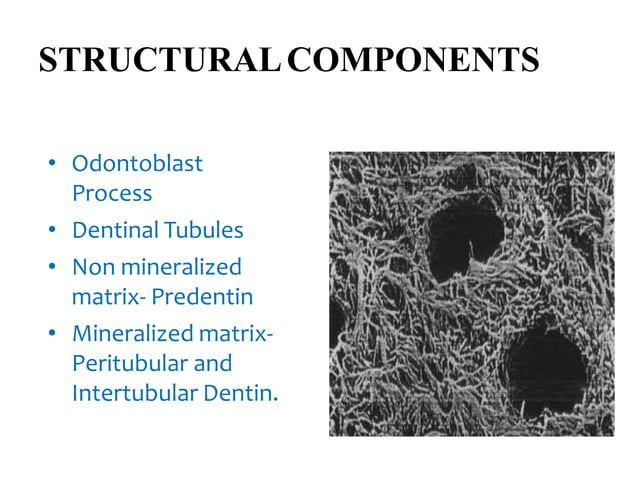 STRUCTURAL COMPONENTS

• Odontoblast Process
• Dentinal Tubules
• Non mineralized matrix- Predentin
• Mineralized matrix- Peritubular and Intertubular Dentin.